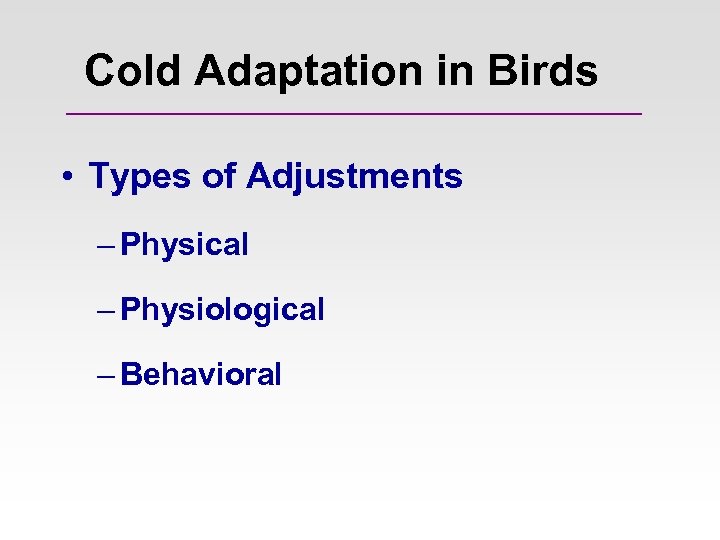 Cold Adaptation in Birds

• Types of Adjustments

– Physical

– Physiological

– Behavioral